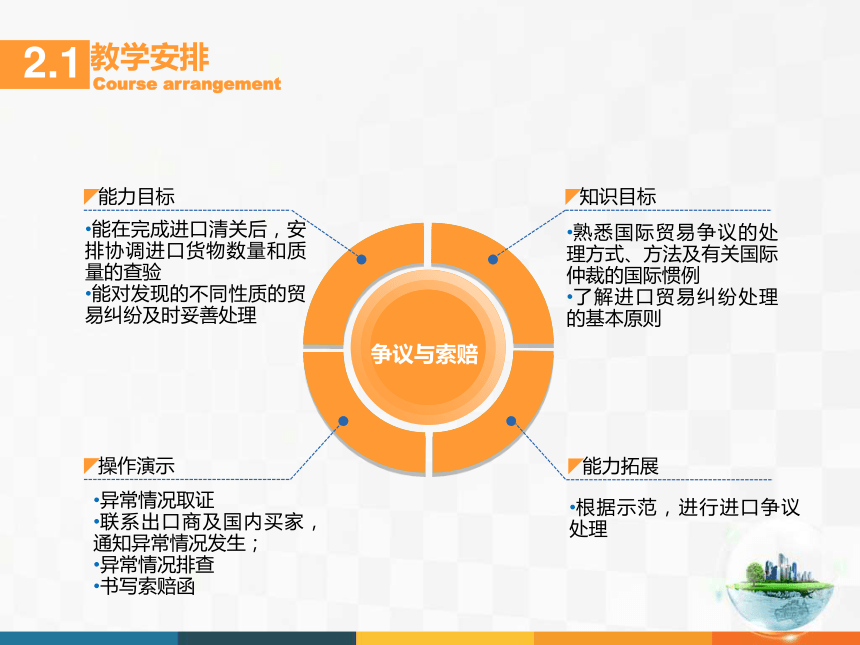 2.1 教学安排
Course arrangement

能力目标

•能在完成进口清关后，安排协调进口货物数量和质量的查验
•能对发现的不同性质的贸易纠纷及时妥善处理

知识目标

•熟悉国际贸易争议的处理方式、方法及有关国际仲裁的国际惯例
•了解进口贸易纠纷处理的基本原则

争议与索赔

操作演示

•异常情况取证
•联系出口商及国内买家，通知异常情况发生；
•异常情况排查
•书写索赔函

能力拓展

•根据示范，进行进口争议处理